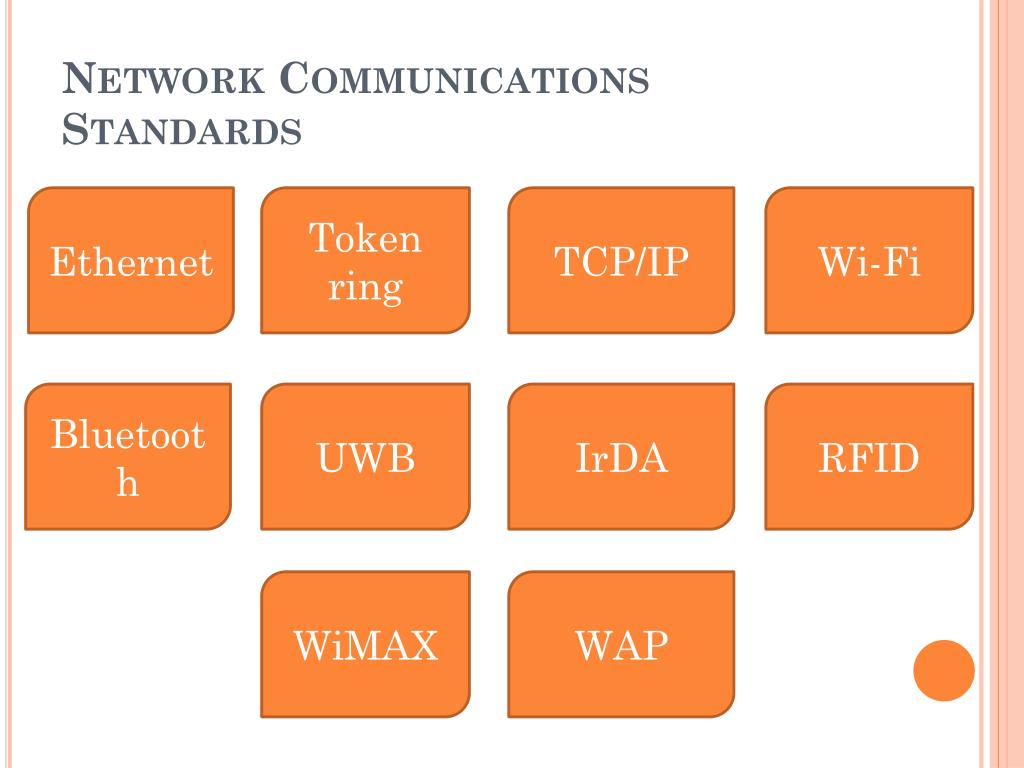 NETWORK COMMUNICATIONS STANDARDS

Ethernet

Token ring

TCP/IP

Wi-Fi

Bluetooth

UWB

IrDA

RFID

WiMAX

WAP